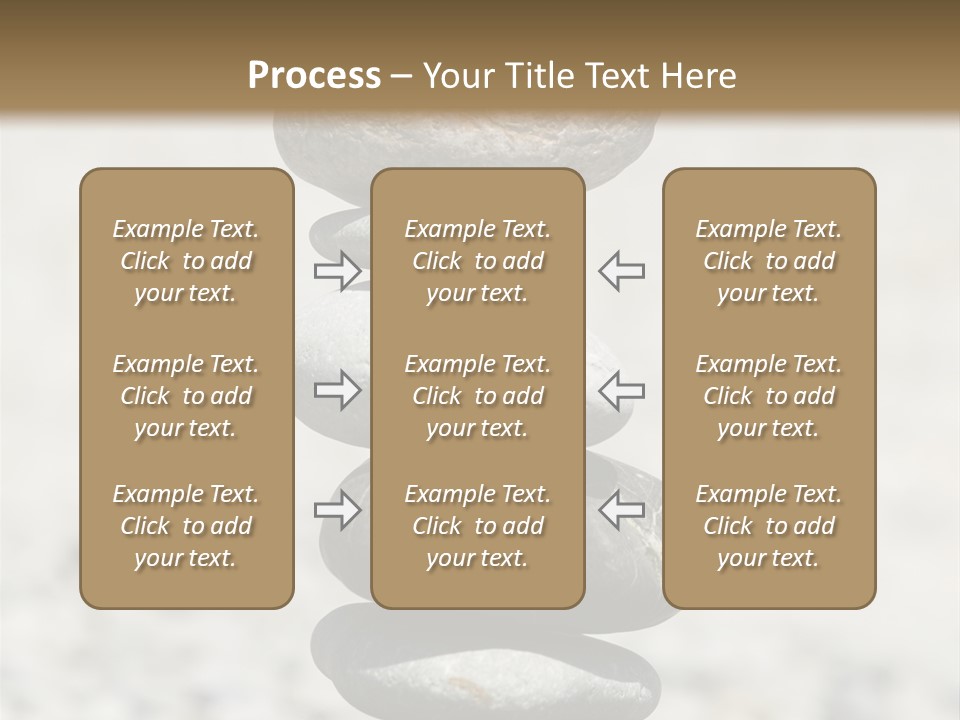 Process – Your Title Text Here

Example Text. Click to add your text.

Example Text. Click to add your text.

Example Text. Click to add your text.

Example Text. Click to add your text.

Example Text. Click to add your text.

Example Text. Click to add your text.

Example Text. Click to add your text.

Example Text. Click to add your text.

Example Text. Click to add your text.